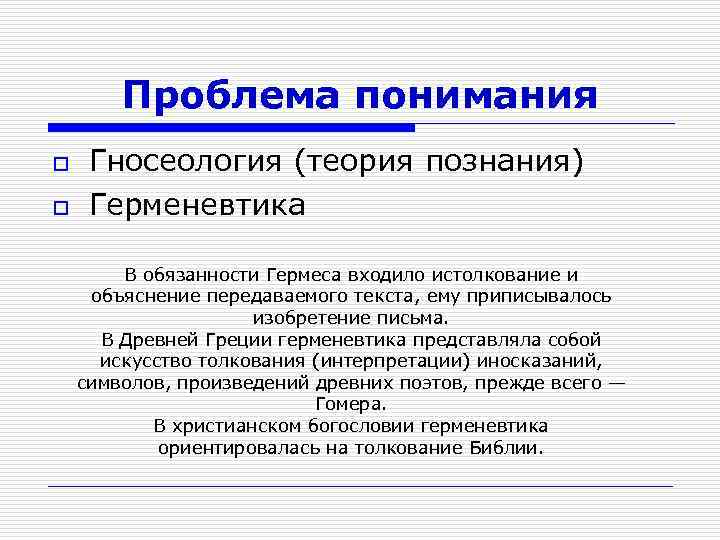 Проблема понимания

Гносеология (теория познания)
Герменевтика

В обязанности Гермеса входило истолкование и объяснение передаваемого текста, ему приписывалось изобретение письма.
В Древней Греции герменевтика представляла собой искусство толкования (интерпретации) иносказаний, символов, произведений древних поэтов, прежде всего — Гомера.
В христианском богословии герменевтика ориентировалась на толкование Библии.